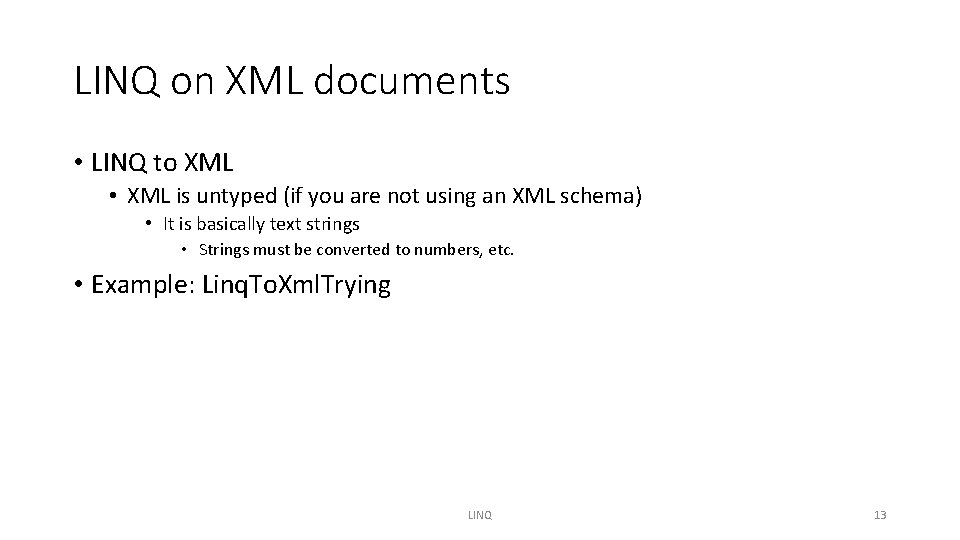 LINQ on XML documents

• LINQ to XML
  • XML is untyped (if you are not using an XML schema)
    • It is basically text strings
      • Strings must be converted to numbers, etc.

• Example: LinqToXmlTrying

LINQ

13